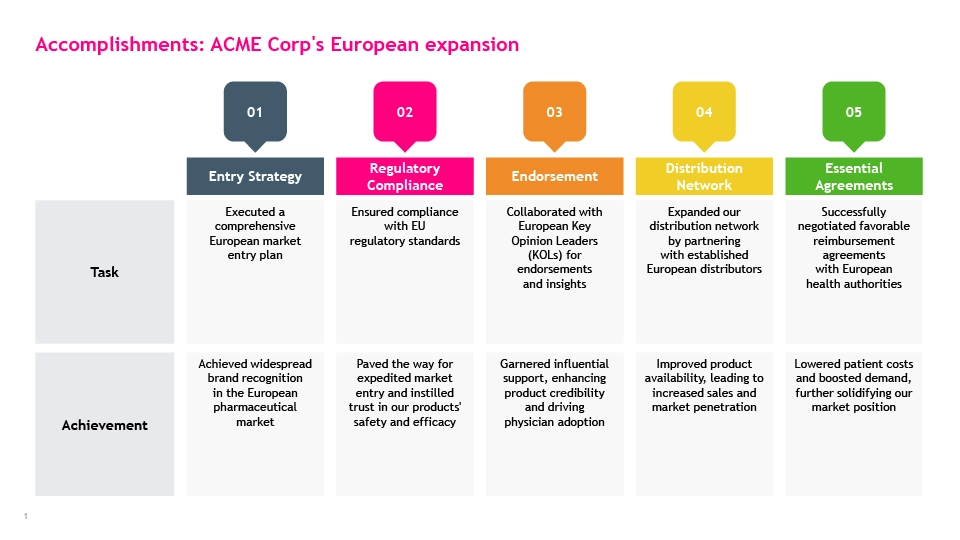 Accomplishments: ACME Corp's European expansion

| | 01 Entry Strategy | 02 Regulatory Compliance | 03 Endorsement | 04 Distribution Network | 05 Essential Agreements |
|---|---|---|---|---|---|
| Task | Executed a comprehensive European market entry plan | Ensured compliance with EU regulatory standards | Collaborated with European Key Opinion Leaders (KOLs) for endorsements and insights | Expanded our distribution network by partnering with established European distributors | Successfully negotiated favorable reimbursement agreements with European health authorities |
| Achievement | Achieved widespread brand recognition in the European pharmaceutical market | Paved the way for expedited market entry and instilled trust in our products' safety and efficacy | Garnered influential support, enhancing product credibility and driving physician adoption | Improved product availability, leading to increased sales and market penetration | Lowered patient costs and boosted demand, further solidifying our market position |

1